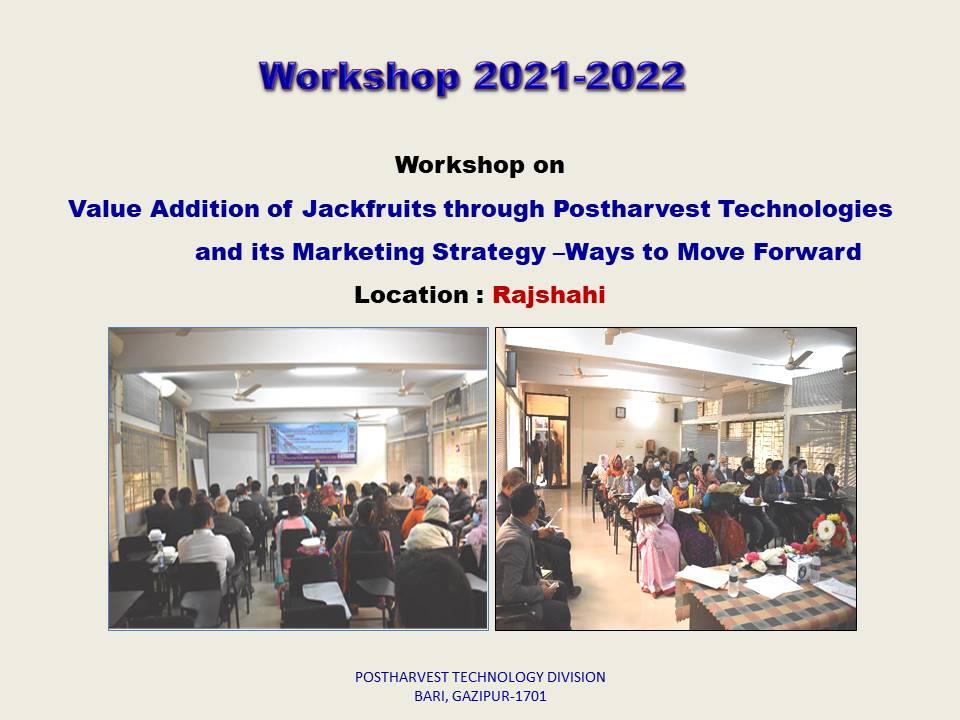 Workshop 2021-2022

Workshop on

Value Addition of Jackfruits through Postharvest Technologies and its Marketing Strategy –Ways to Move Forward

Location : Rajshahi

POSTHARVEST TECHNOLOGY DIVISION
BARI, GAZIPUR-1701